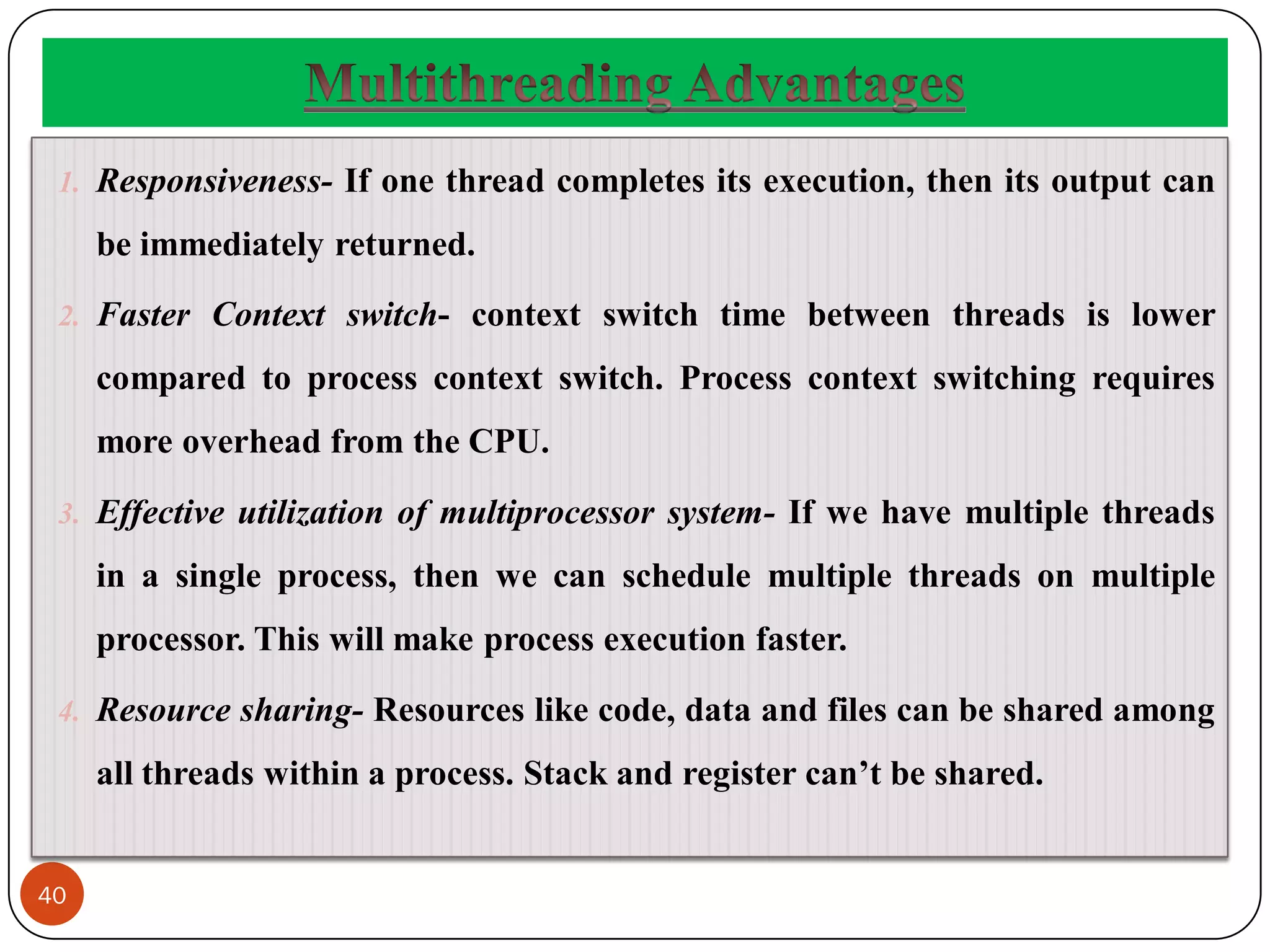 Multithreading Advantages

1. Responsiveness- If one thread completes its execution, then its output can be immediately returned.

2. Faster Context switch- context switch time between threads is lower compared to process context switch. Process context switching requires more overhead from the CPU.

3. Effective utilization of multiprocessor system- If we have multiple threads in a single process, then we can schedule multiple threads on multiple processor. This will make process execution faster.

4. Resource sharing- Resources like code, data and files can be shared among all threads within a process. Stack and register can’t be shared.

40